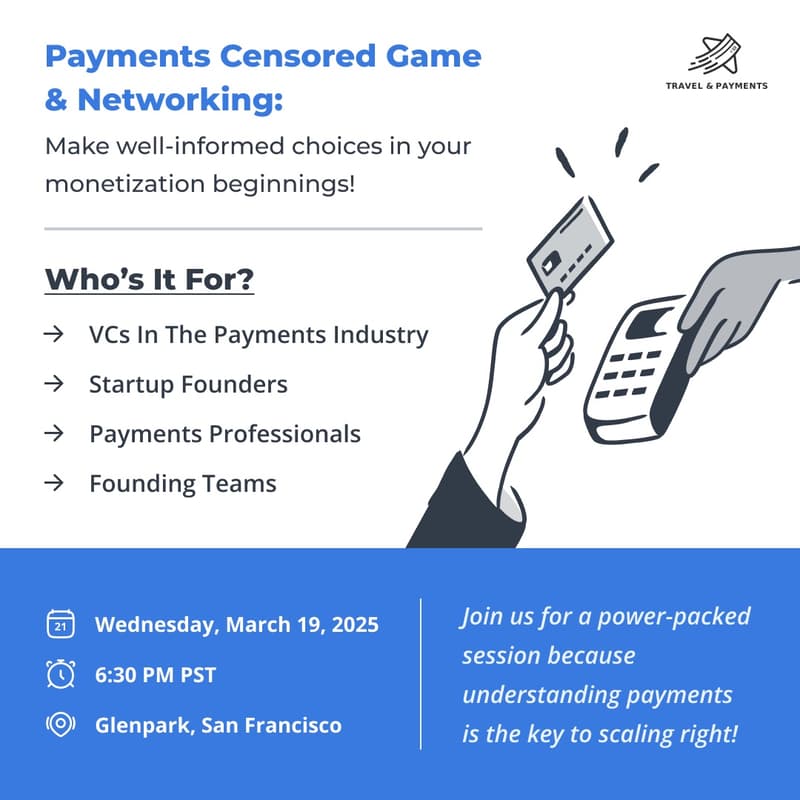 Payments Censored Game & Networking:

Make well-informed choices in your monetization beginnings!

TRAVEL & PAYMENTS

Who's It For?

→ VCs In The Payments Industry

→ Startup Founders

→ Payments Professionals

→ Founding Teams

21 Wednesday, March 19, 2025

6:30 PM PST

Glenpark, San Francisco

Join us for a power-packed session because understanding payments is the key to scaling right!